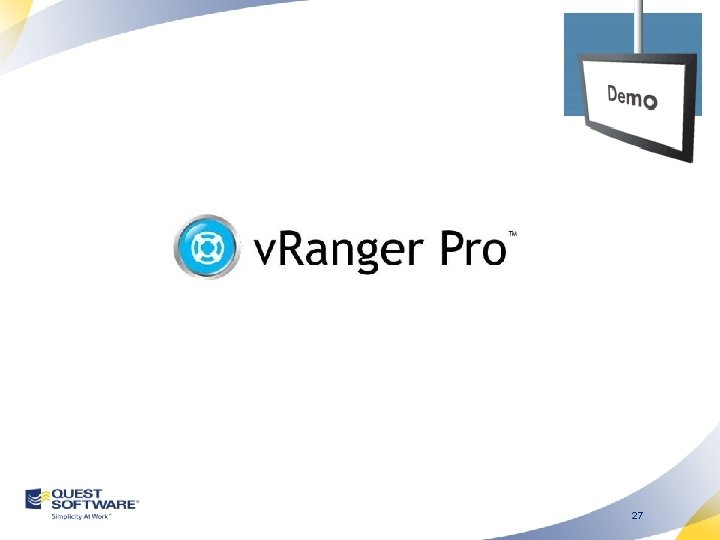 Demo

vRanger Pro™

QUEST SOFTWARE®
Simplicity At Work™

27